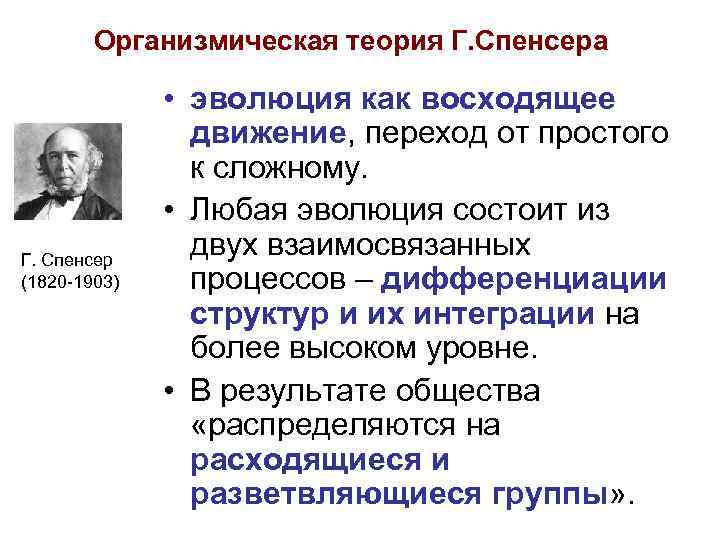 Организмическая теория Г.Спенсера

Г. Спенсер (1820-1903)

• эволюция как восходящее движение, переход от простого к сложному.
• Любая эволюция состоит из двух взаимосвязанных процессов – дифференциации структур и их интеграции на более высоком уровне.
• В результате общества «распределяются на расходящиеся и разветвляющиеся группы».